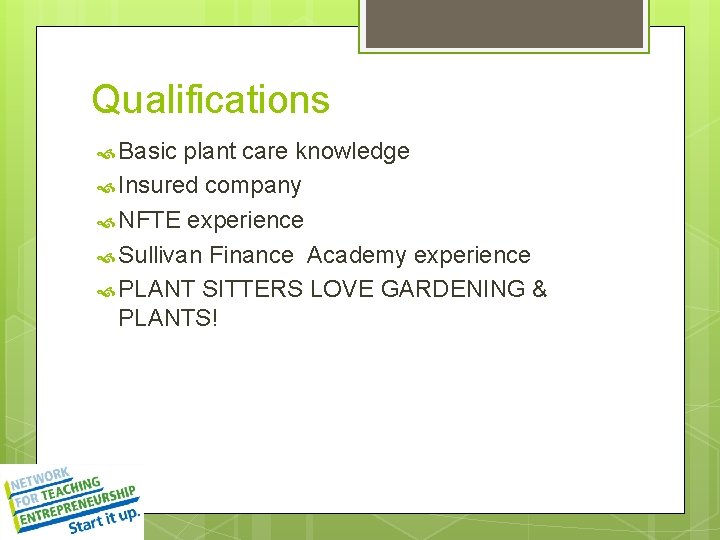 Qualifications

Basic plant care knowledge

Insured company

NFTE experience

Sullivan Finance  Academy experience

PLANT SITTERS LOVE GARDENING & PLANTS!

NETWORK FOR TEACHING ENTREPRENEURSHIP
Start it up.